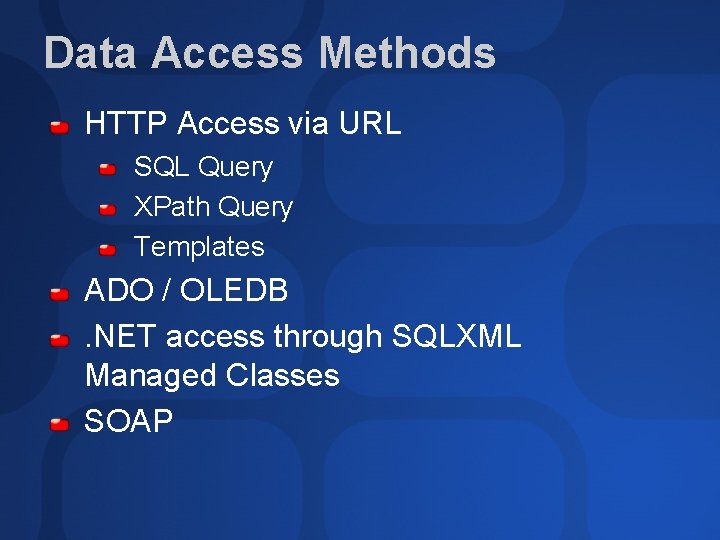 Data Access Methods

HTTP Access via URL

SQL Query

XPath Query

Templates

ADO / OLEDB

.NET access through SQLXML Managed Classes

SOAP